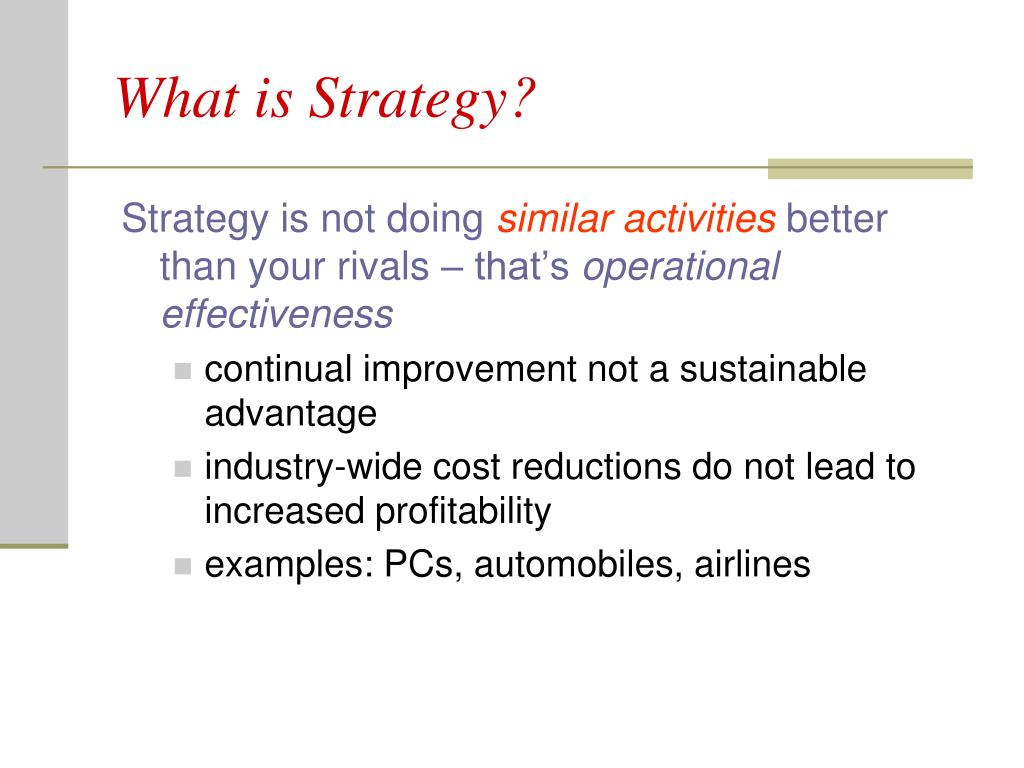 What is Strategy?

Strategy is not doing similar activities better than your rivals – that's operational effectiveness

continual improvement not a sustainable advantage

industry-wide cost reductions do not lead to increased profitability

examples: PCs, automobiles, airlines